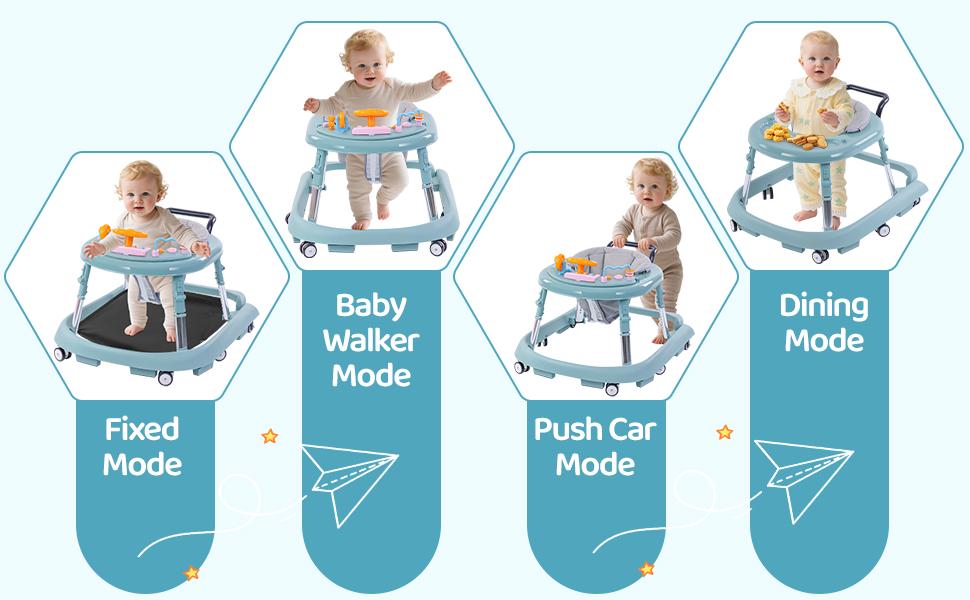 Fixed Mode

Baby Walker Mode

Push Car Mode

Dining Mode